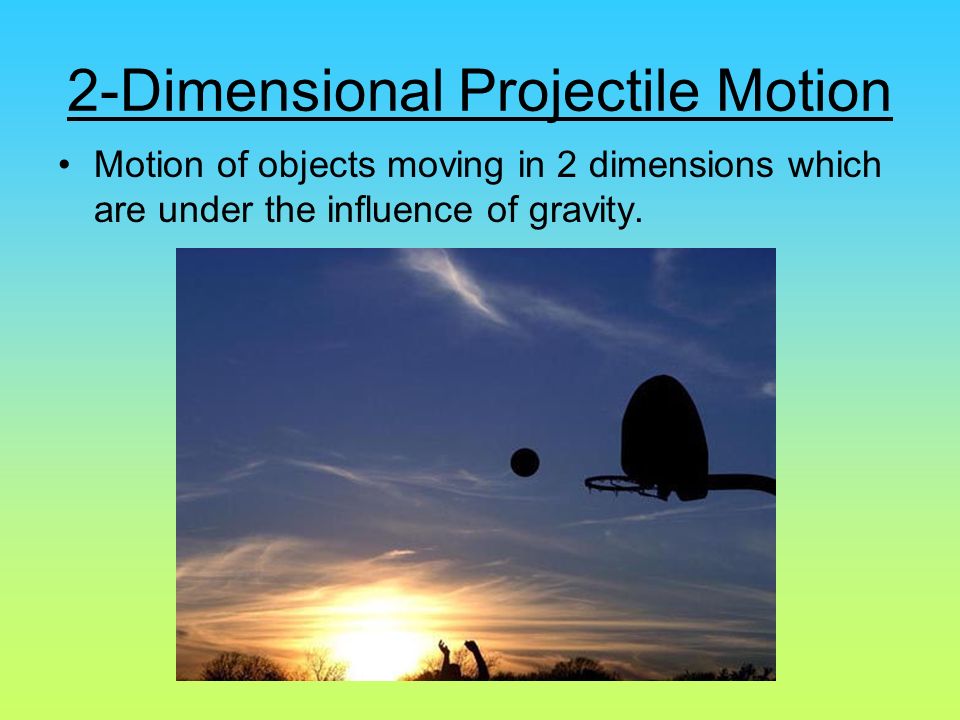 2-Dimensional Projectile Motion

• Motion of objects moving in 2 dimensions which are under the influence of gravity.